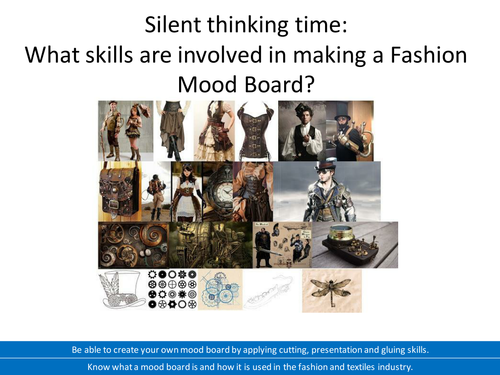 Silent thinking time:
What skills are involved in making a Fashion Mood Board?

Be able to create your own mood board by applying cutting, presentation and gluing skills.

Know what a mood board is and how it is used in the fashion and textiles industry.